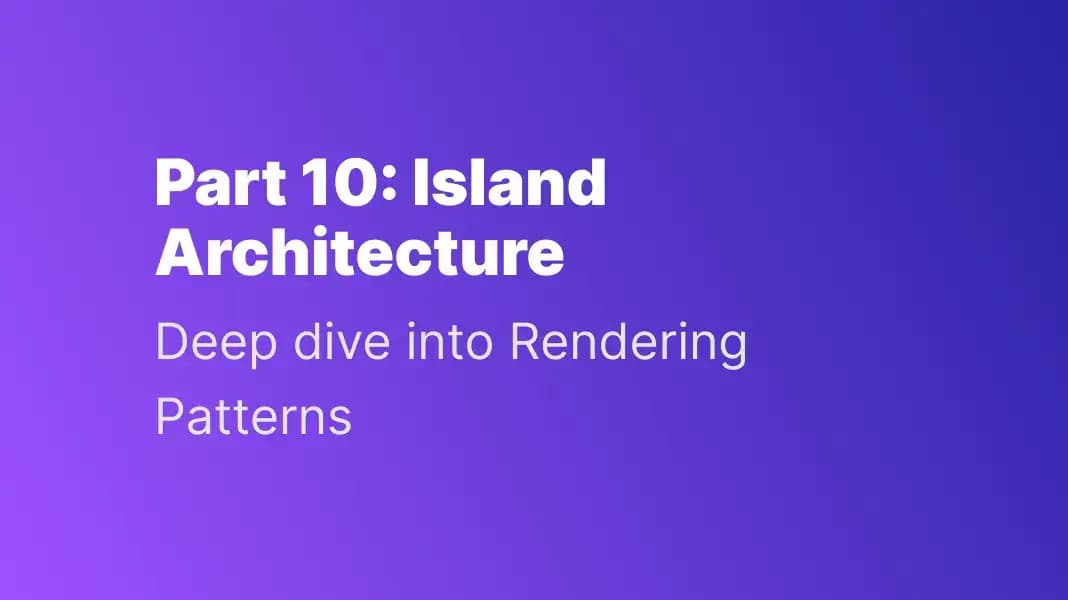 Part 10: Island Architecture

Deep dive into Rendering Patterns